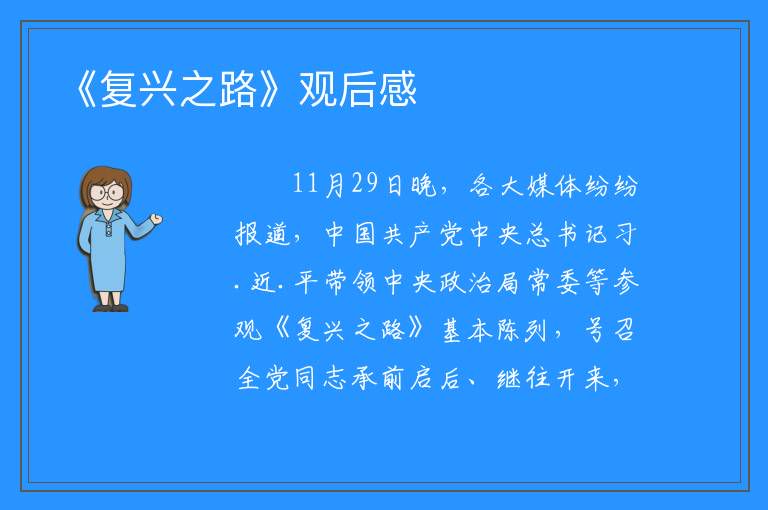 《复兴之路》观后感

11月29日晚，各大媒体纷纷报道，中国共产党中央总书记习.近.平带领中央政治局常委等参观《复兴之路》基本陈列，号召全党同志承前启后、继往开来，